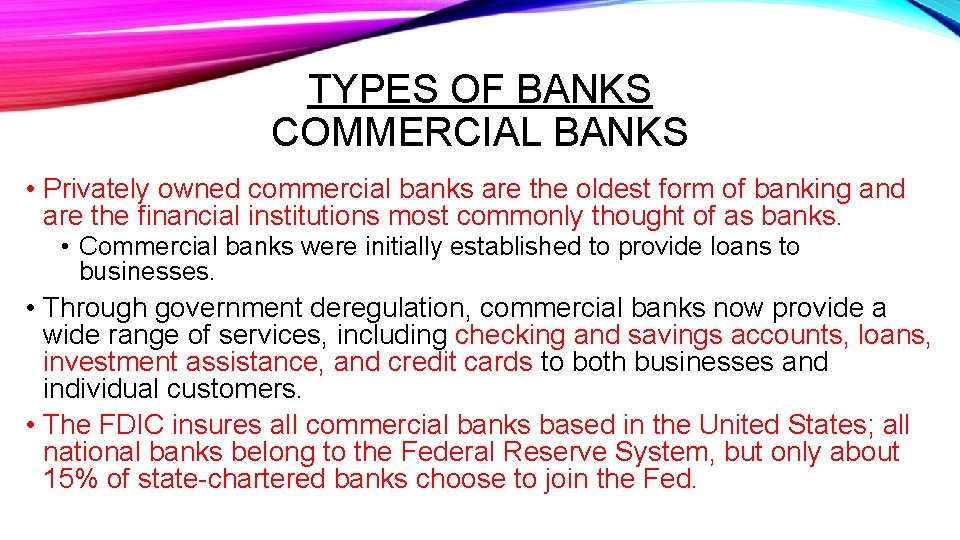 TYPES OF BANKS
COMMERCIAL BANKS

• Privately owned commercial banks are the oldest form of banking and are the financial institutions most commonly thought of as banks.

• Commercial banks were initially established to provide loans to businesses.

• Through government deregulation, commercial banks now provide a wide range of services, including checking and savings accounts, loans, investment assistance, and credit cards to both businesses and individual customers.

• The FDIC insures all commercial banks based in the United States; all national banks belong to the Federal Reserve System, but only about 15% of state-chartered banks choose to join the Fed.